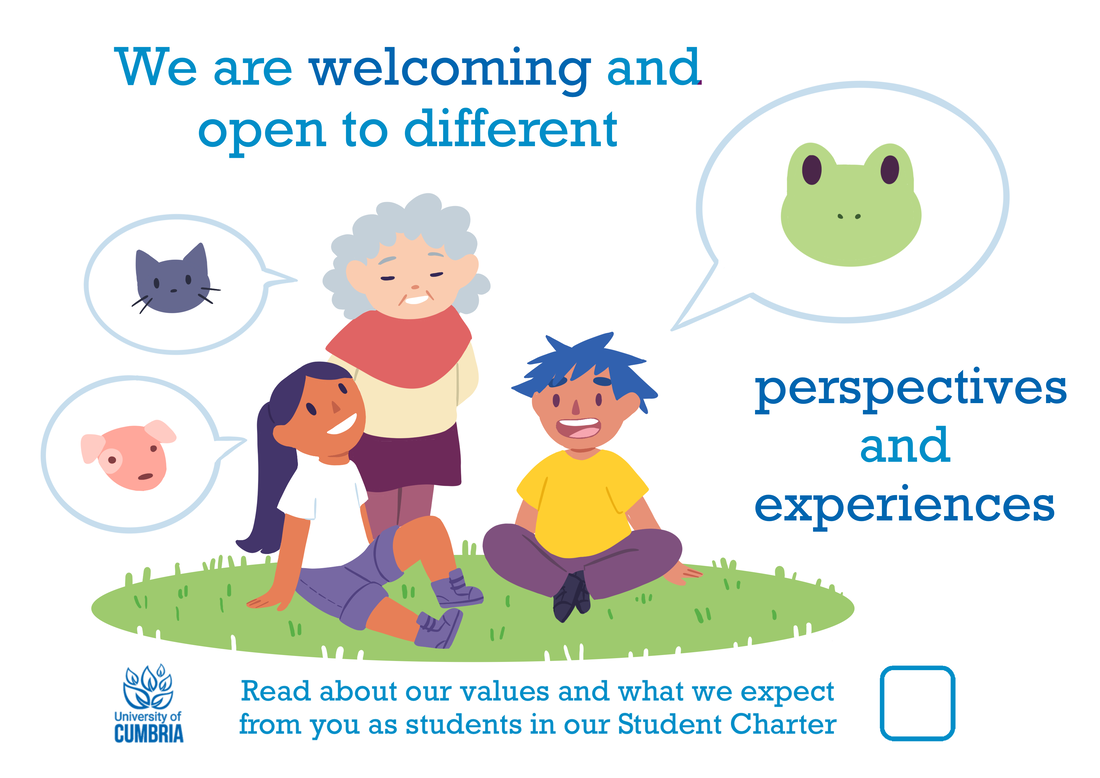 We are welcoming and open to different

perspectives and experiences

University of CUMBRIA

Read about our values and what we expect from you as students in our Student Charter